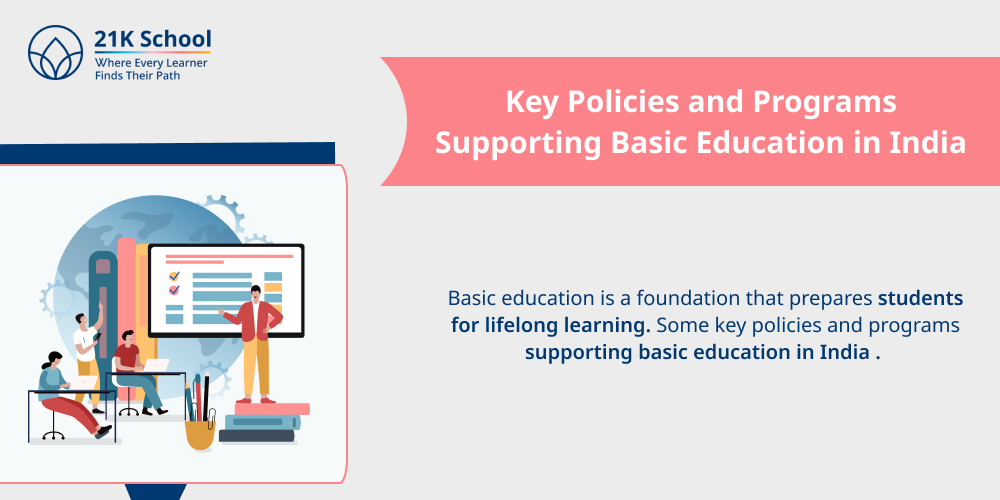 21K School
Where Every Learner Finds Their Path

Key Policies and Programs Supporting Basic Education in India

Basic education is a foundation that prepares students for lifelong learning. Some key policies and programs supporting basic education in India .